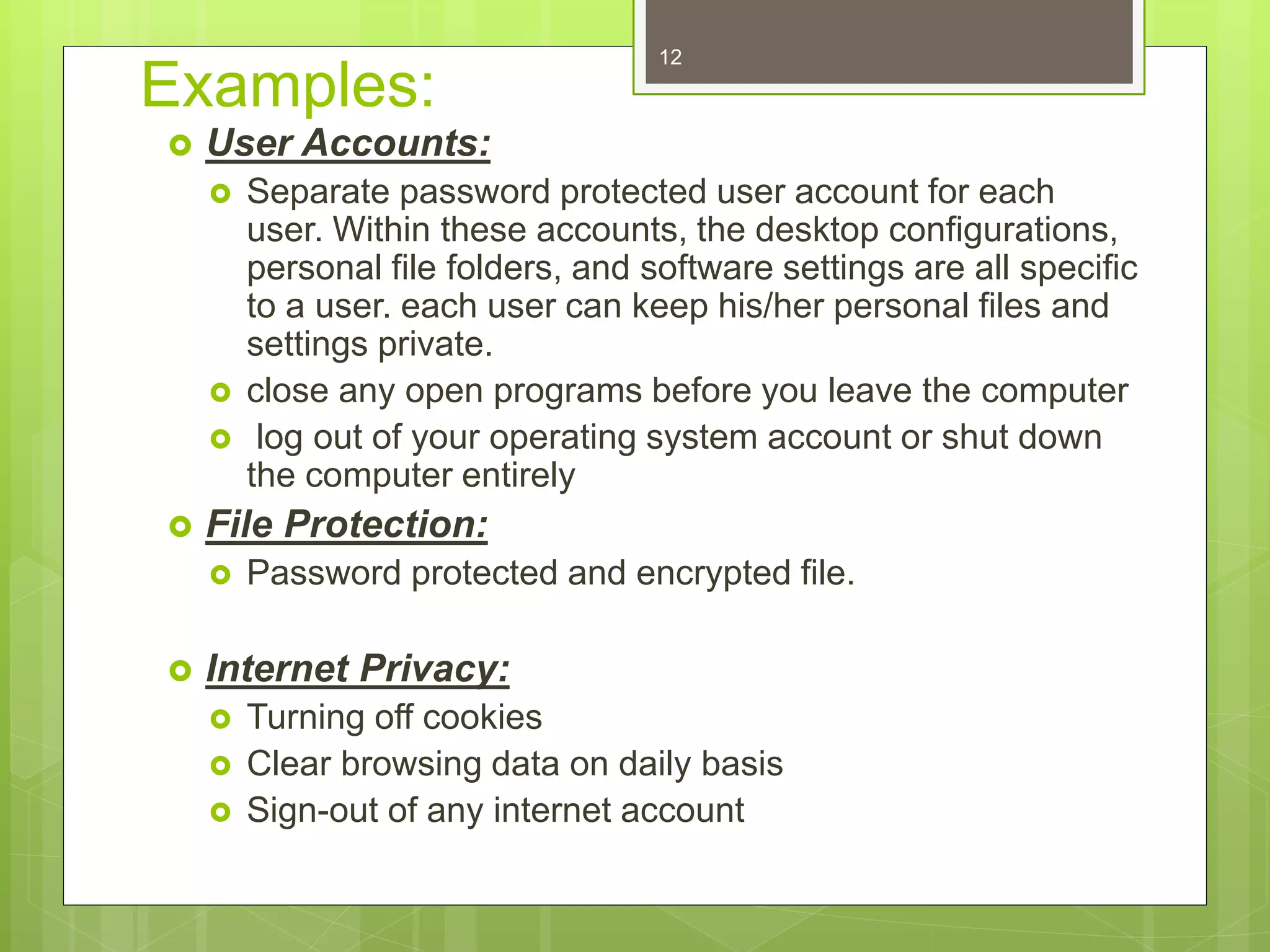 12

Examples:

User Accounts:

Separate password protected user account for each user. Within these accounts, the desktop configurations, personal file folders, and software settings are all specific to a user. each user can keep his/her personal files and settings private.

close any open programs before you leave the computer

log out of your operating system account or shut down the computer entirely

File Protection:

Password protected and encrypted file.

Internet Privacy:

Turning off cookies

Clear browsing data on daily basis

Sign-out of any internet account